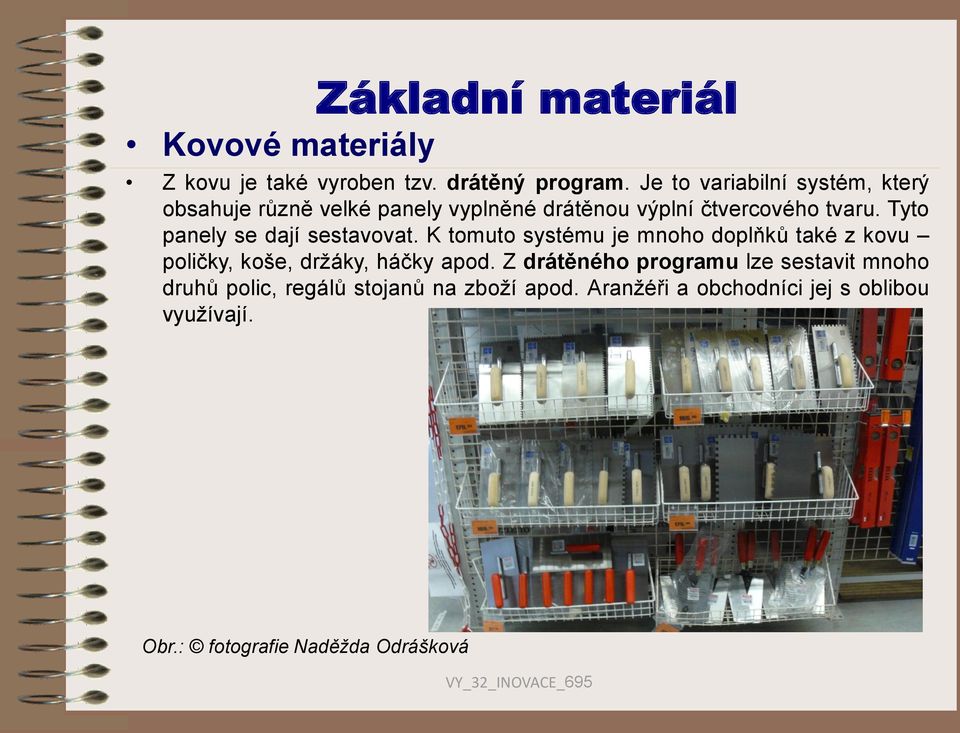 Základní materiál

• Kovové materiály

• Z kovu je také vyroben tzv. drátěný program. Je to variabilní systém, který obsahuje různě velké panely vyplněné drátěnou výplní čtvercového tvaru. Tyto panely se dají sestavovat. K tomuto systému je mnoho doplňků také z kovu – poličky, koše, držáky, háčky apod. Z drátěného programu lze sestavit mnoho druhů polic, regálů stojanů na zboží apod. Aranžéři a obchodníci jej s oblibou využívají.

Obr.: © fotografie Naděžda Odrášková

VY_32_INOVACE_695